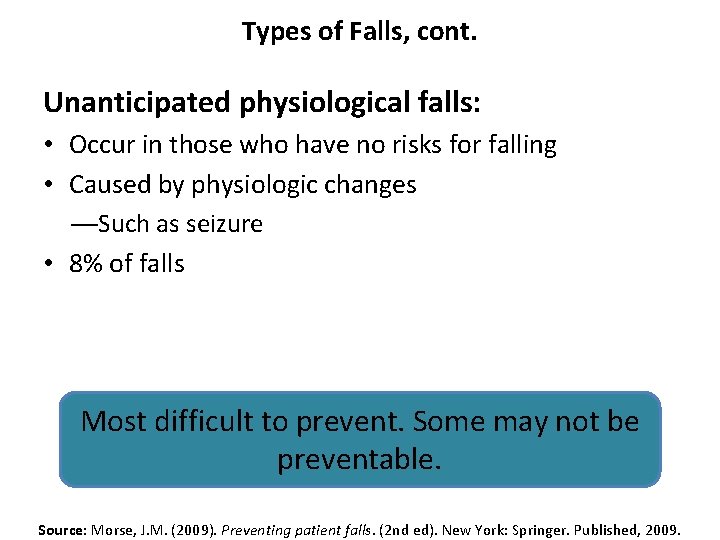 Types of Falls, cont.

Unanticipated physiological falls:

• Occur in those who have no risks for falling
• Caused by physiologic changes
—Such as seizure
• 8% of falls

Most difficult to prevent. Some may not be preventable.

Source: Morse, J.M. (2009). Preventing patient falls. (2nd ed). New York: Springer. Published, 2009.